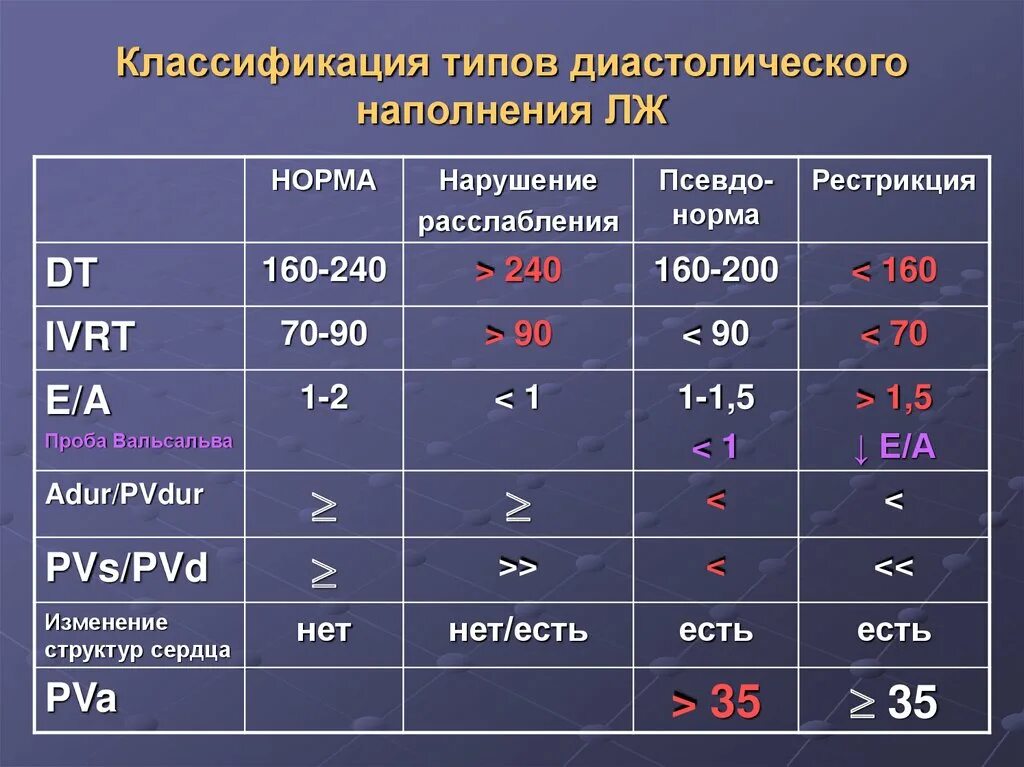 Классификация типов диастолического наполнения ЛЖ

|  | НОРМА | Нарушение расслабления | Псевдо-норма | Рестрикция |
|---|---|---|---|---|
| DT | 160-240 | > 240 | 160-200 | < 160 |
| IVRT | 70-90 | > 90 | < 90 | < 70 |
| E/A Проба Вальсальва | 1-2 | < 1 | 1-1,5 < 1 | > 1,5 ↓ E/A |
| Adur/PVdur | $\geq$ | $\geq$ | < | < |
| PVs/PVd | $\geq$ | >> | < | << |
| Изменение структур сердца | нет | нет/есть | есть | есть |
| PVa |  |  | > 35 | $\geq$ 35 |